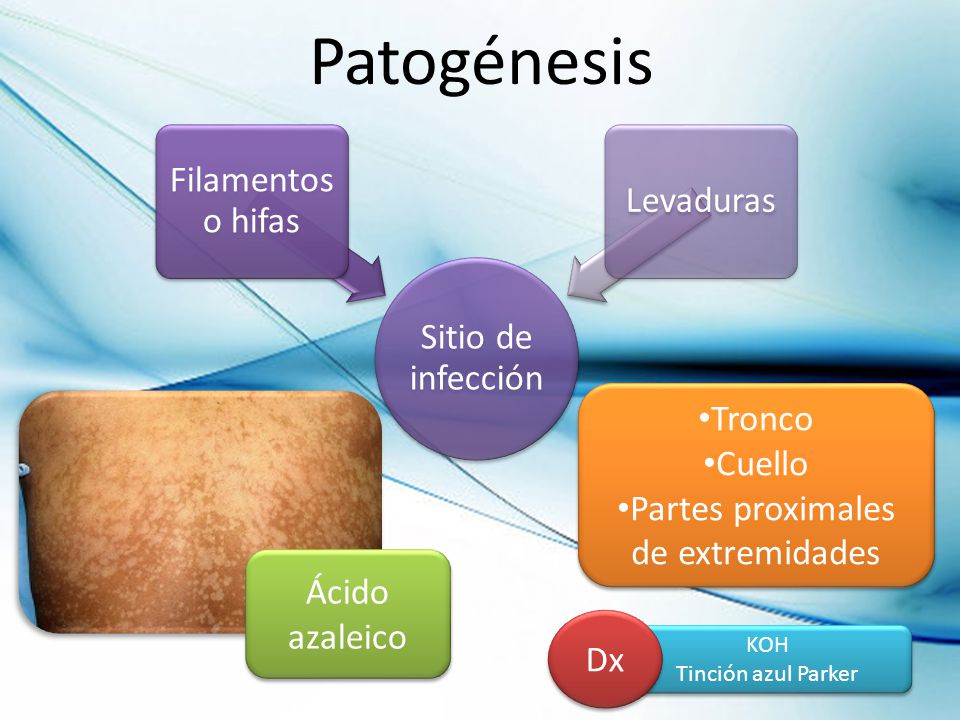 Patogénesis

Filamentos o hifas

Levaduras

Sitio de infección

•Tronco
•Cuello
•Partes proximales de extremidades

Ácido azaleico

Dx

KOH
Tinción azul Parker